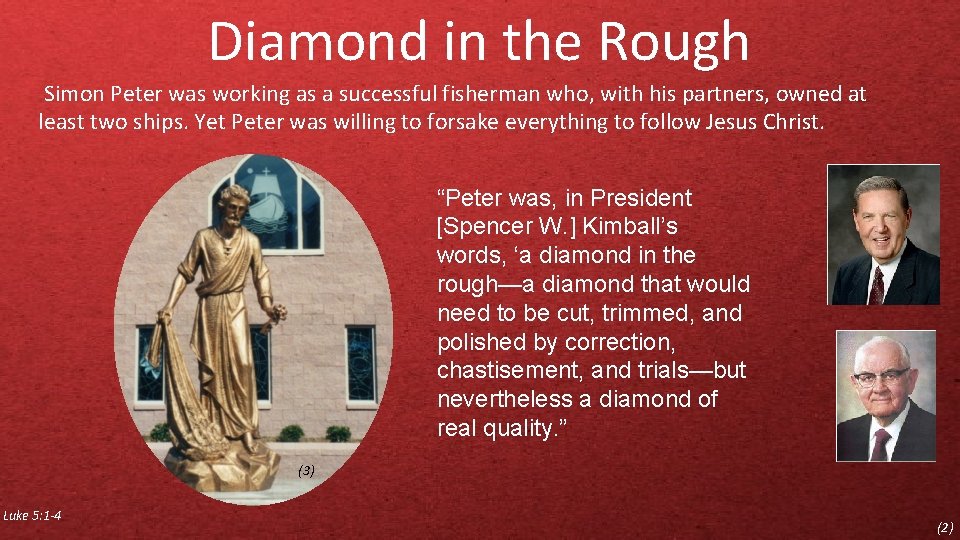 Diamond in the Rough

Simon Peter was working as a successful fisherman who, with his partners, owned at least two ships. Yet Peter was willing to forsake everything to follow Jesus Christ.

“Peter was, in President [Spencer W.] Kimball’s words, ‘a diamond in the rough—a diamond that would need to be cut, trimmed, and polished by correction, chastisement, and trials—but nevertheless a diamond of real quality.”

(3)

Luke 5:1-4

(2)